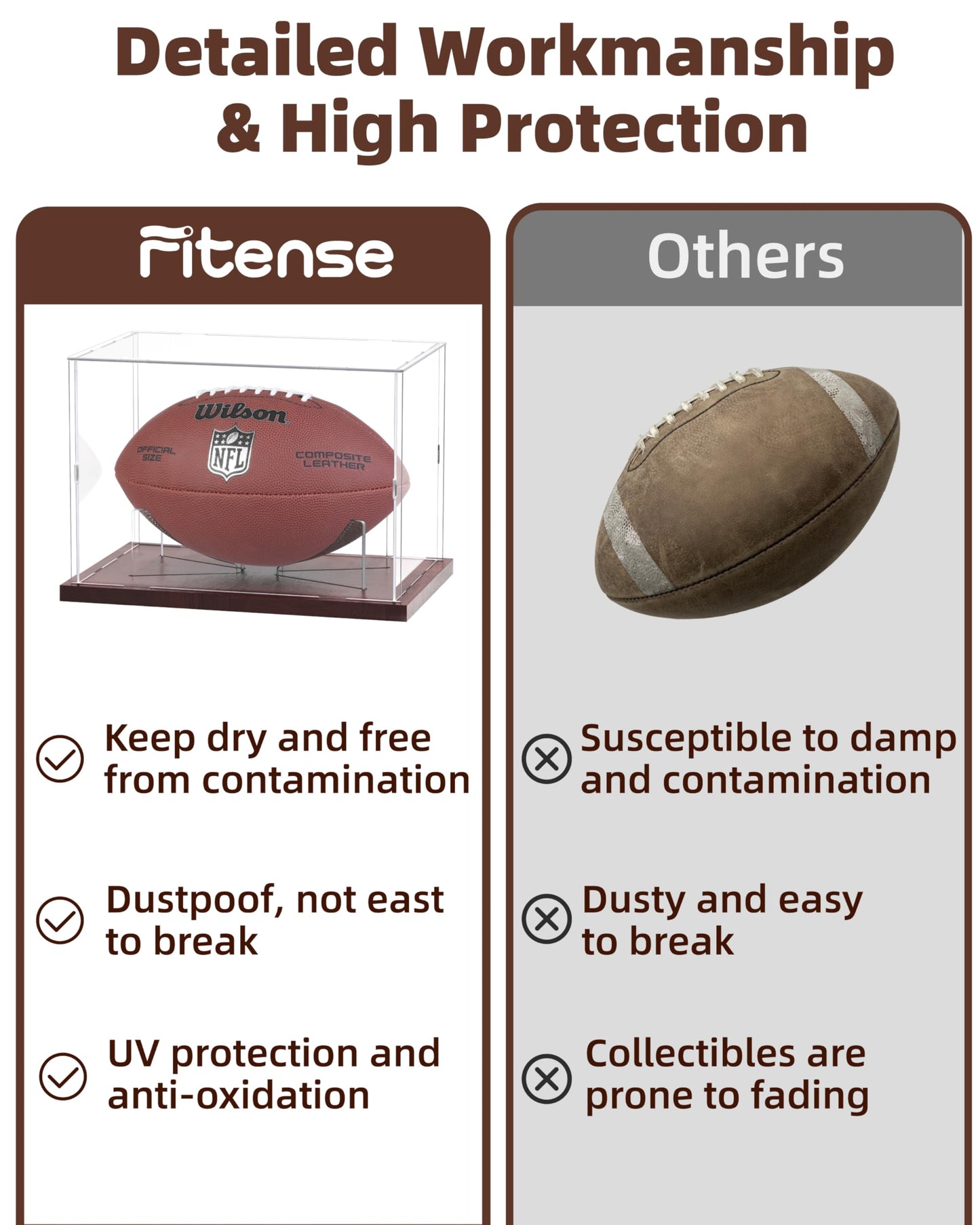 Detailed Workmanship & High Protection

Fitense

Wilson

OFFICIAL SIZE

NFL

COMPOSITE LEATHER

Keep dry and free from contamination

Dustpoof, not east to break

UV protection and anti-oxidation

Others

Susceptible to damp and contamination

Dusty and easy to break

Collectibles are prone to fading